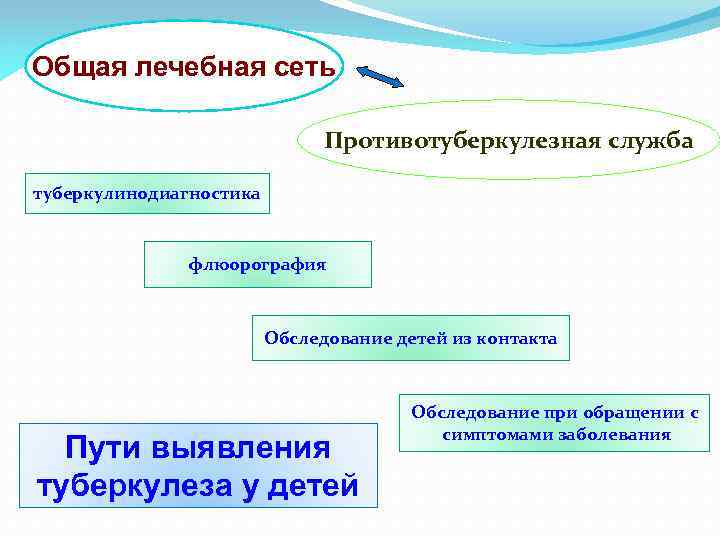 Общая лечебная сеть

Противотуберкулезная служба

туберкулинодиагностика

флюорография

Обследование детей из контакта

Обследование при обращении с симптомами заболевания

Пути выявления туберкулеза у детей